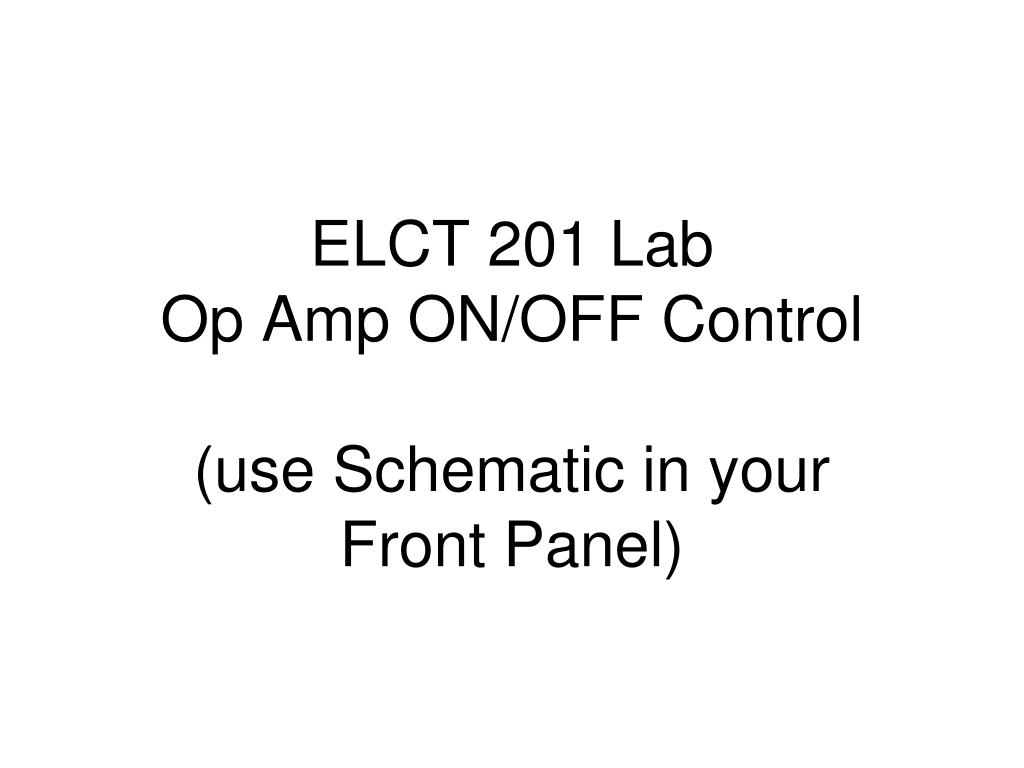 ELCT 201 Lab
Op Amp ON/OFF Control

(use Schematic in your Front Panel)